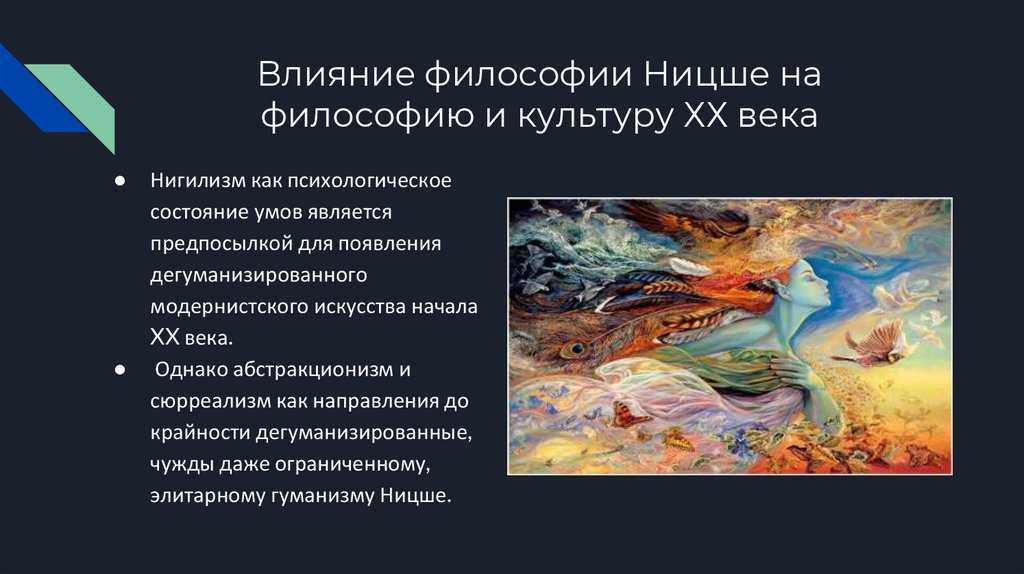 Влияние философии Ницше на философию и культуру XX века

● Нигилизм как психологическое состояние умов является предпосылкой для появления дегуманизированного модернистского искусства начала XX века.
● Однако абстракционизм и сюрреализм как направления до крайности дегуманизированные, чужды даже ограниченному, элитарному гуманизму Ницше.